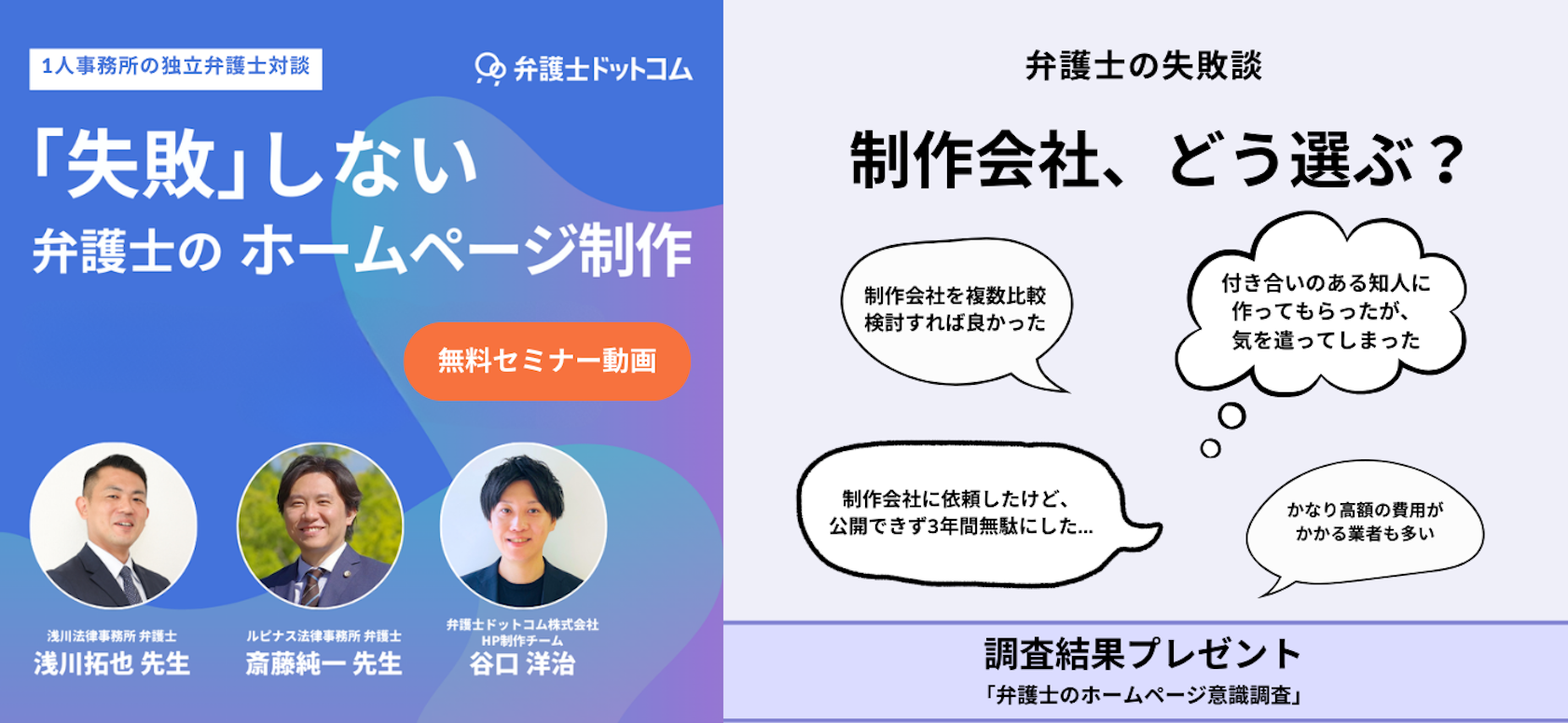 1人事務所の独立弁護士対談

弁護士ドットコム

「失敗」しない
弁護士の ホームページ制作

無料セミナー動画

浅川法律事務所 弁護士
浅川拓也 先生

ルピナス法律事務所 弁護士
斎藤純一 先生

弁護士ドットコム株式会社
HP制作チーム
谷口 洋治

弁護士の失敗談

制作会社、どう選ぶ？

制作会社を複数比較検討すれば良かった

付き合いのある知人に作ってもらったが、気を遣ってしまった

制作会社に依頼したけど、公開できず3年間無駄にした…

かなり高額の費用がかかる業者も多い

調査結果プレゼント
「弁護士のホームページ意識調査」